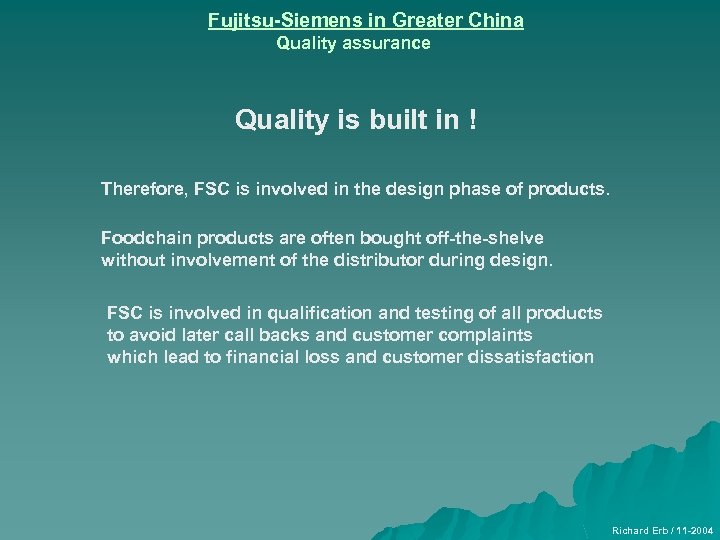 Fujitsu-Siemens in Greater China
Quality assurance

Quality is built in !

Therefore, FSC is involved in the design phase of products.

Foodchain products are often bought off-the-shelve without involvement of the distributor during design.

FSC is involved in qualification and testing of all products to avoid later call backs and customer complaints which lead to financial loss and customer dissatisfaction

Richard Erb / 11-2004